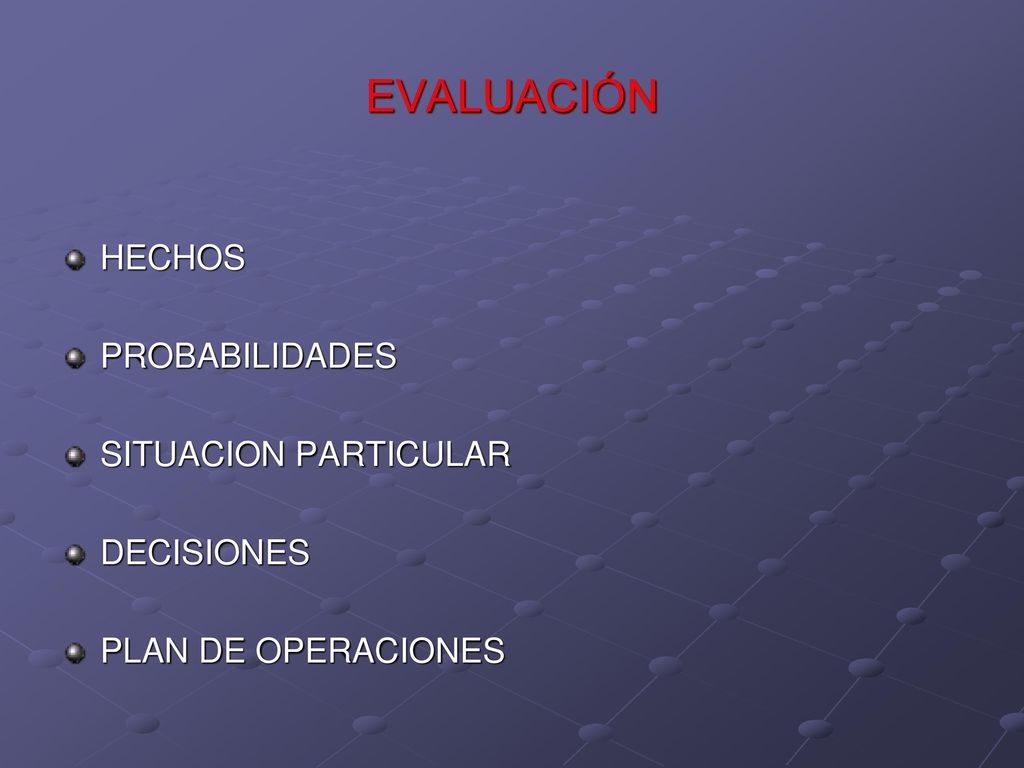 EVALUACIÓN

HECHOS

PROBABILIDADES

SITUACION PARTICULAR

DECISIONES

PLAN DE OPERACIONES